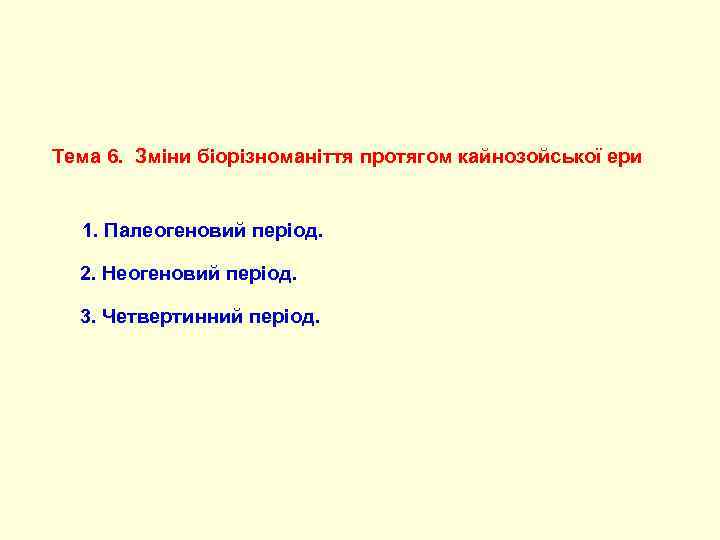 Тема 6. Зміни біорізноманіття протягом кайнозойської ери

1. Палеогеновий період.

2. Неогеновий період.

3. Четвертинний період.